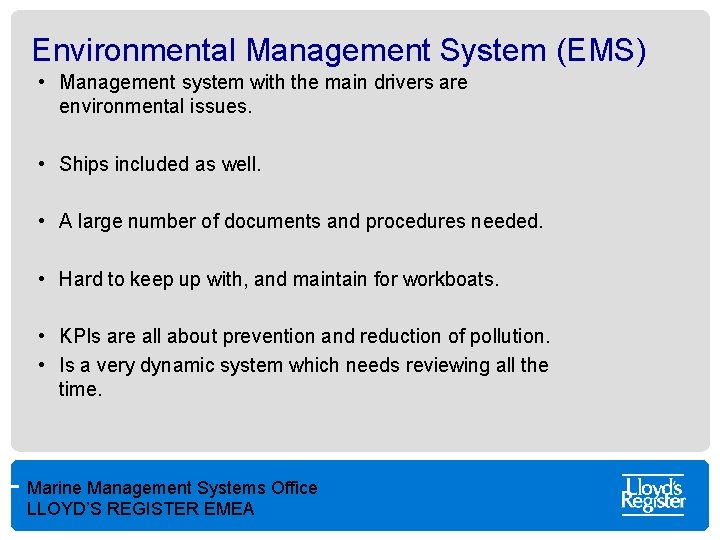 Environmental Management System (EMS)

• Management system with the main drivers are environmental issues.

• Ships included as well.

• A large number of documents and procedures needed.

• Hard to keep up with, and maintain for workboats.

• KPIs are all about prevention and reduction of pollution.

• Is a very dynamic system which needs reviewing all the time.

Marine Management Systems Office
LLOYD'S REGISTER EMEA

Lloyd's Register